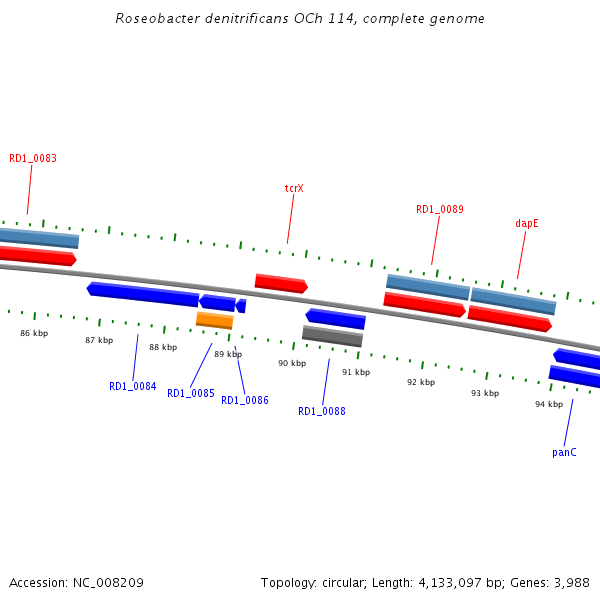 Roseobacter denitrificans OCh 114, complete genome

RD1_0083

tcrX

RD1_0089

dapE

86 kbp

87 kbp

88 kbp

89 kbp

90 kbp

91 kbp

92 kbp

93 kbp

94 kbp

RD1_0084

RD1_0085

RD1_0086

RD1_0088

panC

Accession: NC_008209

Topology: circular; Length: 4,133,097 bp; Genes: 3,988